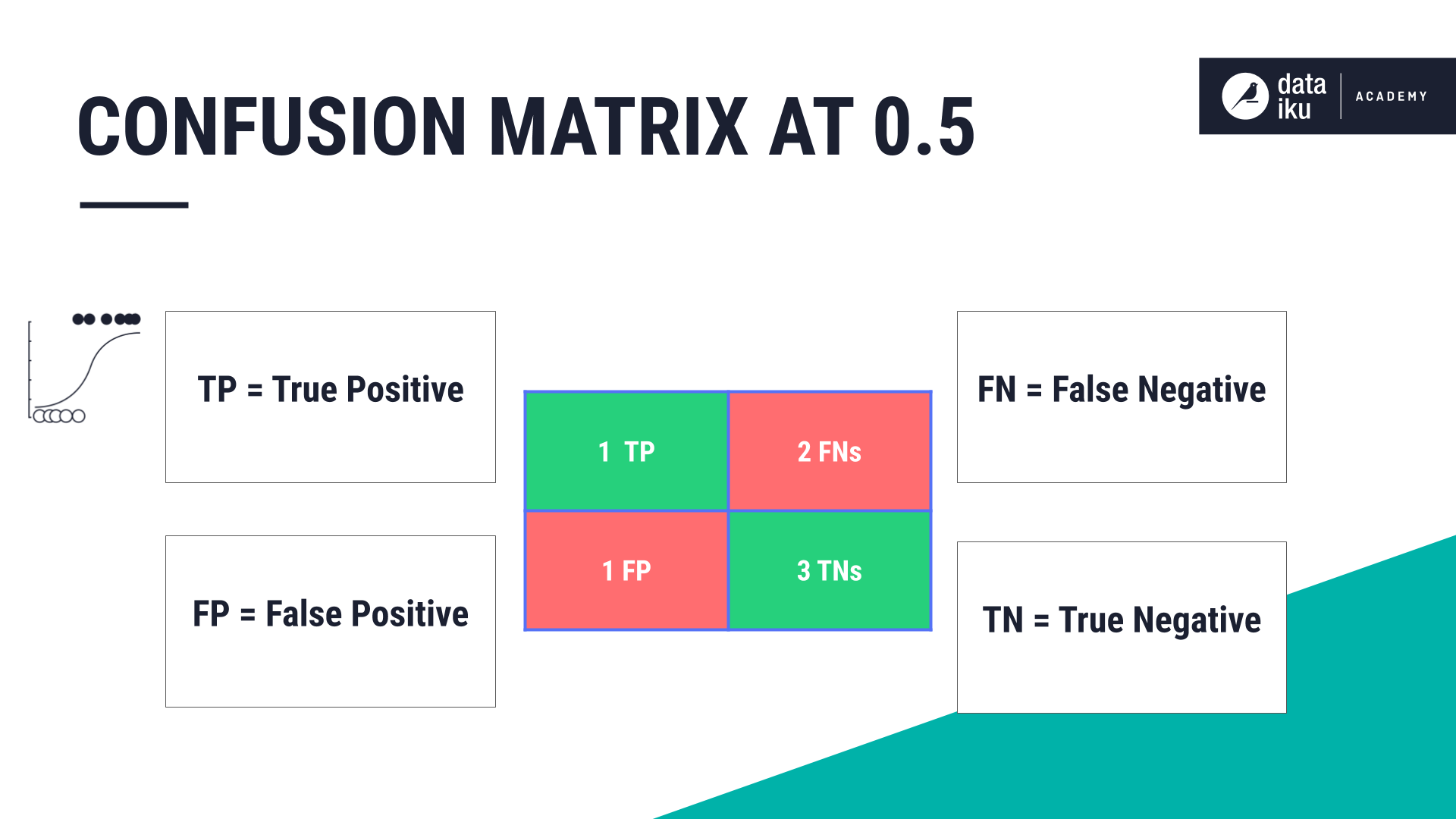 CONFUSION MATRIX AT 0.5

data iku ACADEMY

TP = True Positive

FP = False Positive

| 1 TP | 2 FNs |
|---|---|
| 1 FP | 3 TNs |

FN = False Negative

TN = True Negative